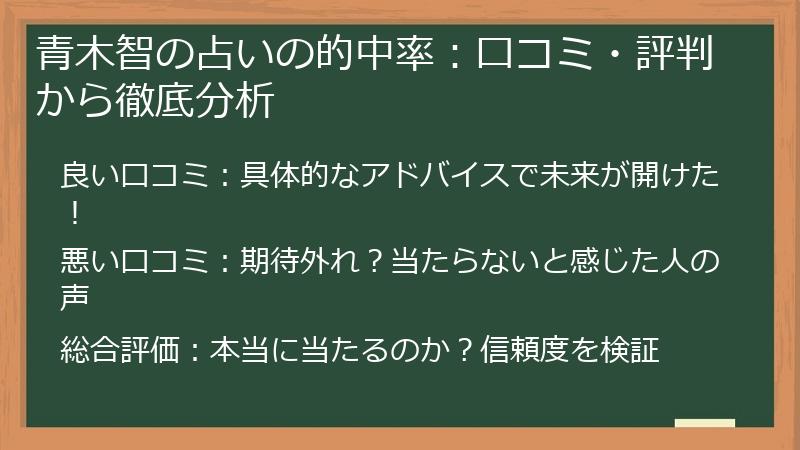 青木智の占いの的中率：口コミ・評判から徹底分析

良い口コミ：具体的なアドバイスで未来が開けた！

悪い口コミ：期待外れ？当たらないと感じた人の声

総合評価：本当に当たるのか？信頼度を検証